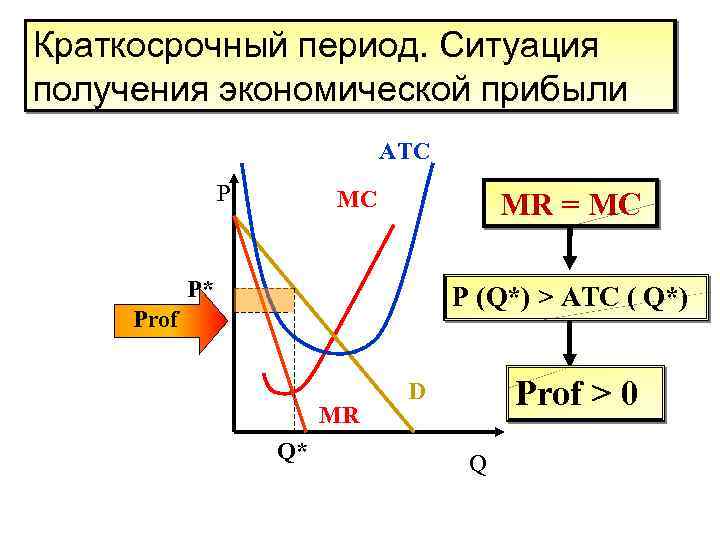 Краткосрочный период. Ситуация получения экономической прибыли

ATC

P

MC

P*

Prof

D

MR

Q*

Q

MR = MC

P (Q*) > ATC ( Q*)

Prof > 0